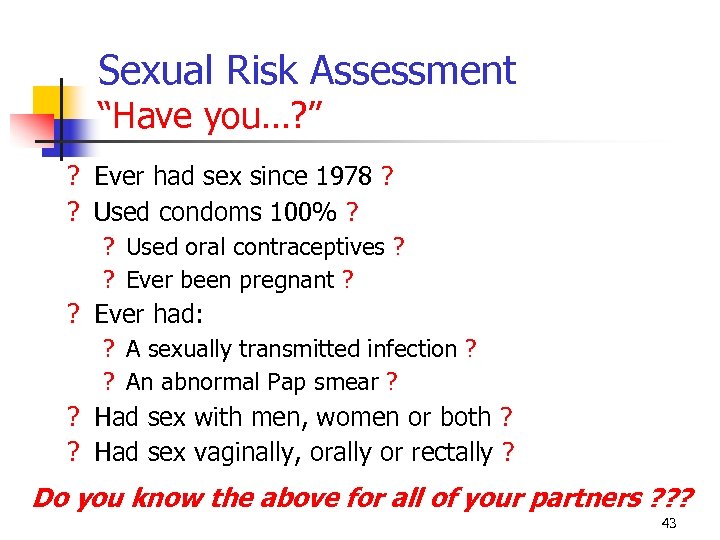 Sexual Risk Assessment
“Have you…?”

? Ever had sex since 1978 ?
? Used condoms 100% ?
? Used oral contraceptives ?
? Ever been pregnant ?
? Ever had:
? A sexually transmitted infection ?
? An abnormal Pap smear ?
? Had sex with men, women or both ?
? Had sex vaginally, orally or rectally ?

Do you know the above for all of your partners ???

43